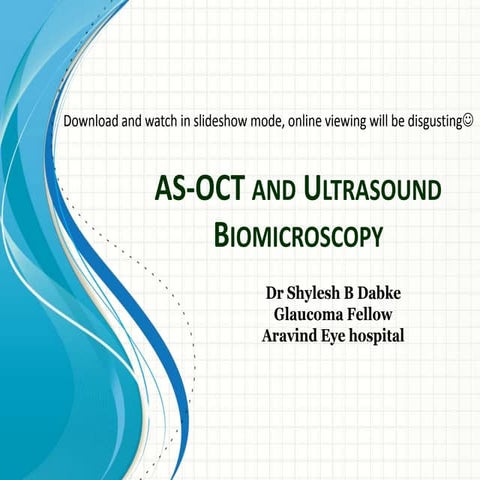 Download and watch in slideshow mode, online viewing will be disgusting☺

AS-OCT AND ULTRASOUND BIOMICROSCOPY

Dr Shylesh B Dabke
Glaucoma Fellow
Aravind Eye hospital